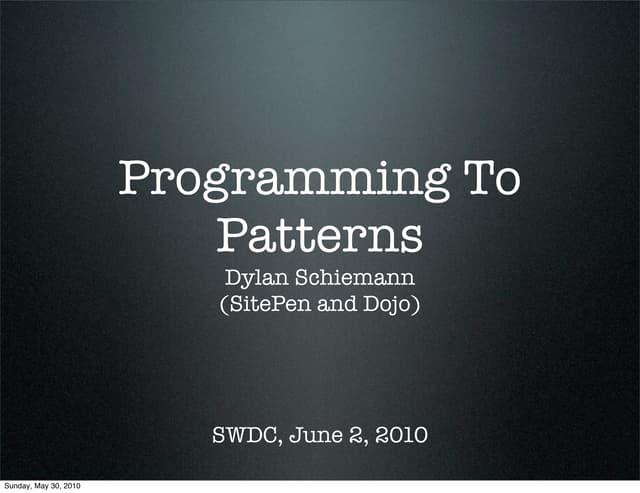 Programming To Patterns

Dylan Schiemann
(SitePen and Dojo)

SWDC, June 2, 2010

Sunday, May 30, 2010